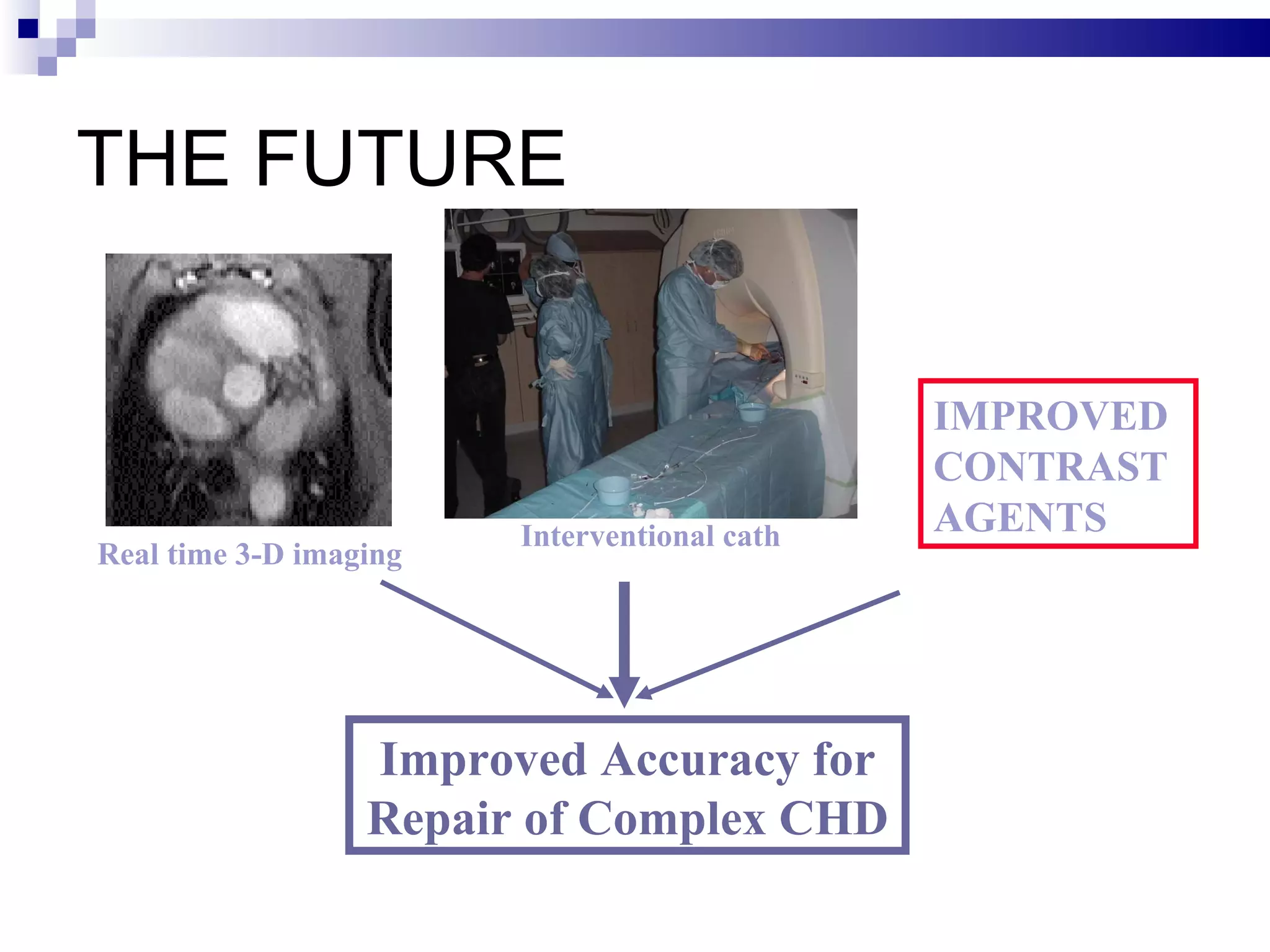 THE FUTURE

Real time 3-D imaging

Interventional cath

IMPROVED CONTRAST AGENTS

Improved Accuracy for Repair of Complex CHD